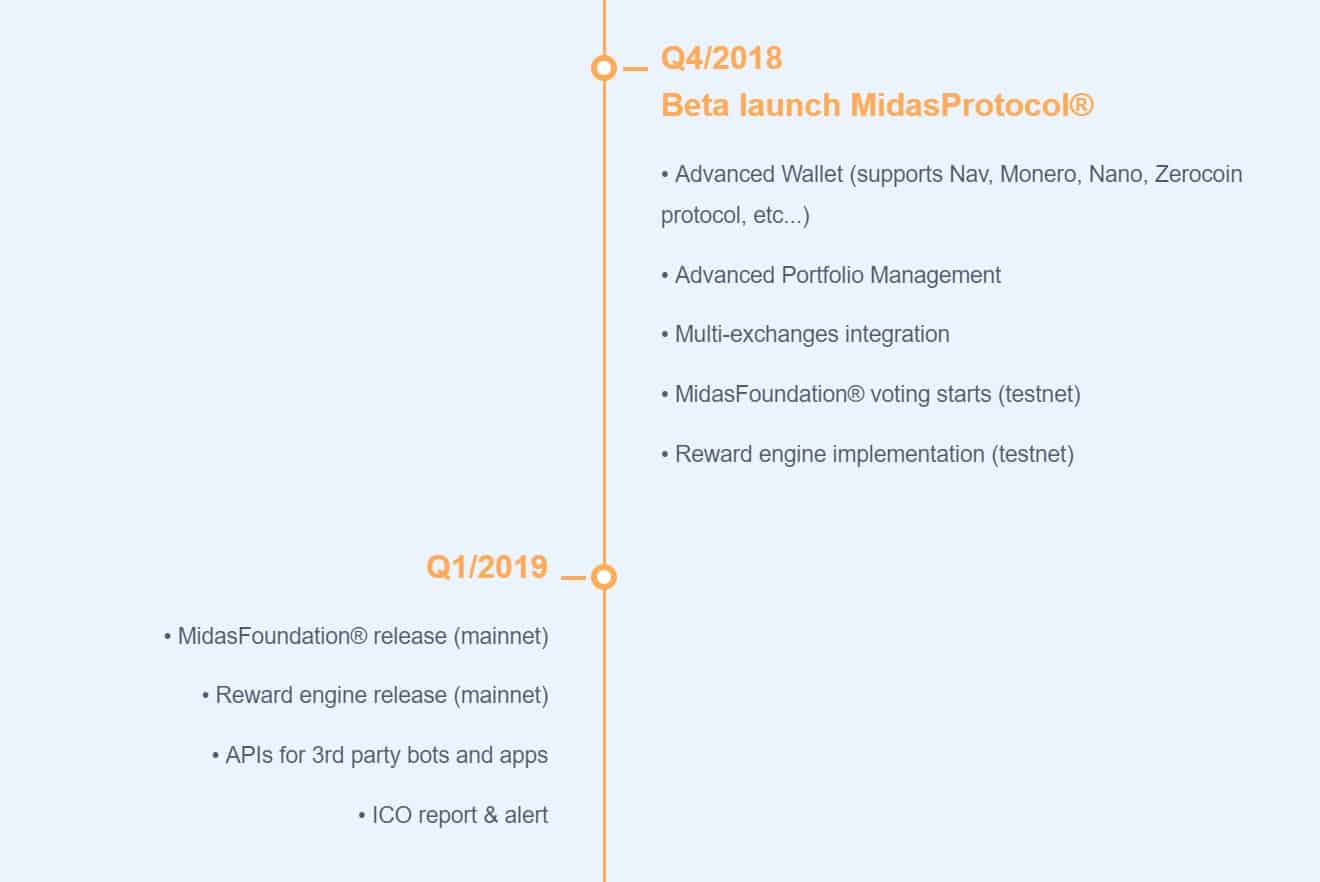 Q4/2018
Beta launch MidasProtocol®

• Advanced Wallet (supports Nav, Monero, Nano, Zerocoin protocol, etc...)

• Advanced Portfolio Management

• Multi-exchanges integration

• MidasFoundation® voting starts (testnet)

• Reward engine implementation (testnet)

Q1/2019

• MidasFoundation® release (mainnet)

• Reward engine release (mainnet)

• APIs for 3rd party bots and apps

• ICO report & alert